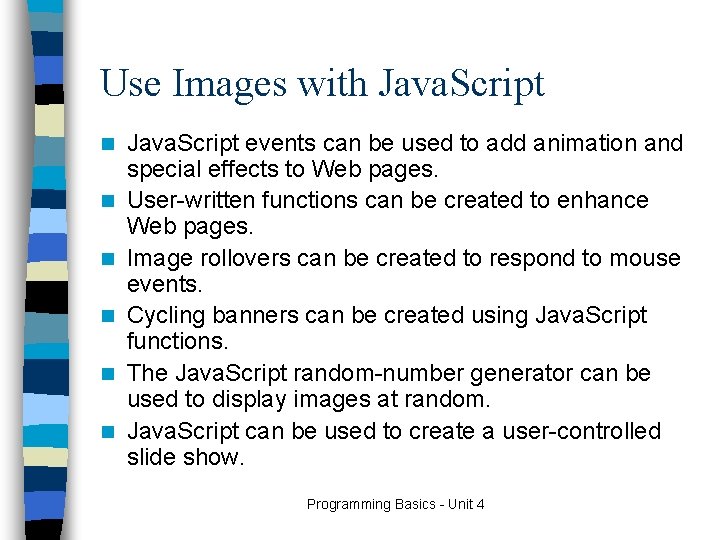 Use Images with JavaScript

- JavaScript events can be used to add animation and special effects to Web pages.
- User-written functions can be created to enhance Web pages.
- Image rollovers can be created to respond to mouse events.
- Cycling banners can be created using JavaScript functions.
- The JavaScript random-number generator can be used to display images at random.
- JavaScript can be used to create a user-controlled slide show.

Programming Basics - Unit 4